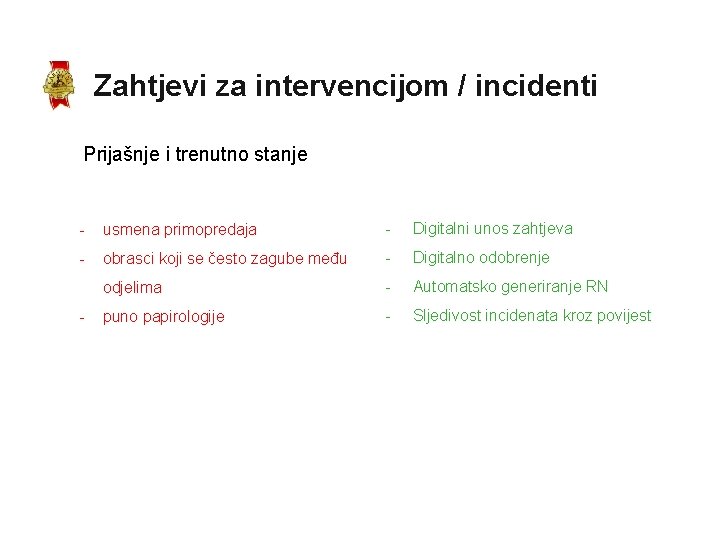 Zahtjevi za intervencijom / incidenti

Prijašnje i trenutno stanje

- usmena primopredaja
- obrasci koji se često zagube među odjelima
- puno papirologije

- Digitalni unos zahtjeva
- Digitalno odobrenje
- Automatsko generiranje RN
- Sljedivost incidenata kroz povijest